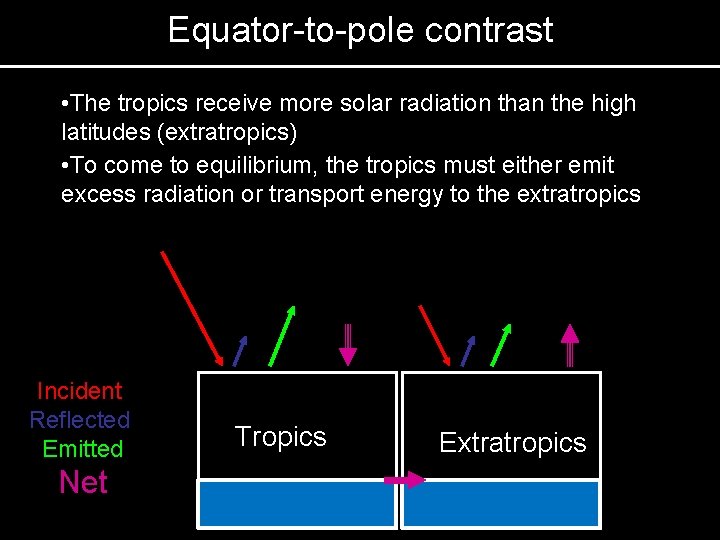 Equator-to-pole contrast

•The tropics receive more solar radiation than the high latitudes (extratropics)

•To come to equilibrium, the tropics must either emit excess radiation or transport energy to the extratropics

Incident
Reflected
Emitted
Net

Tropics

Extratropics